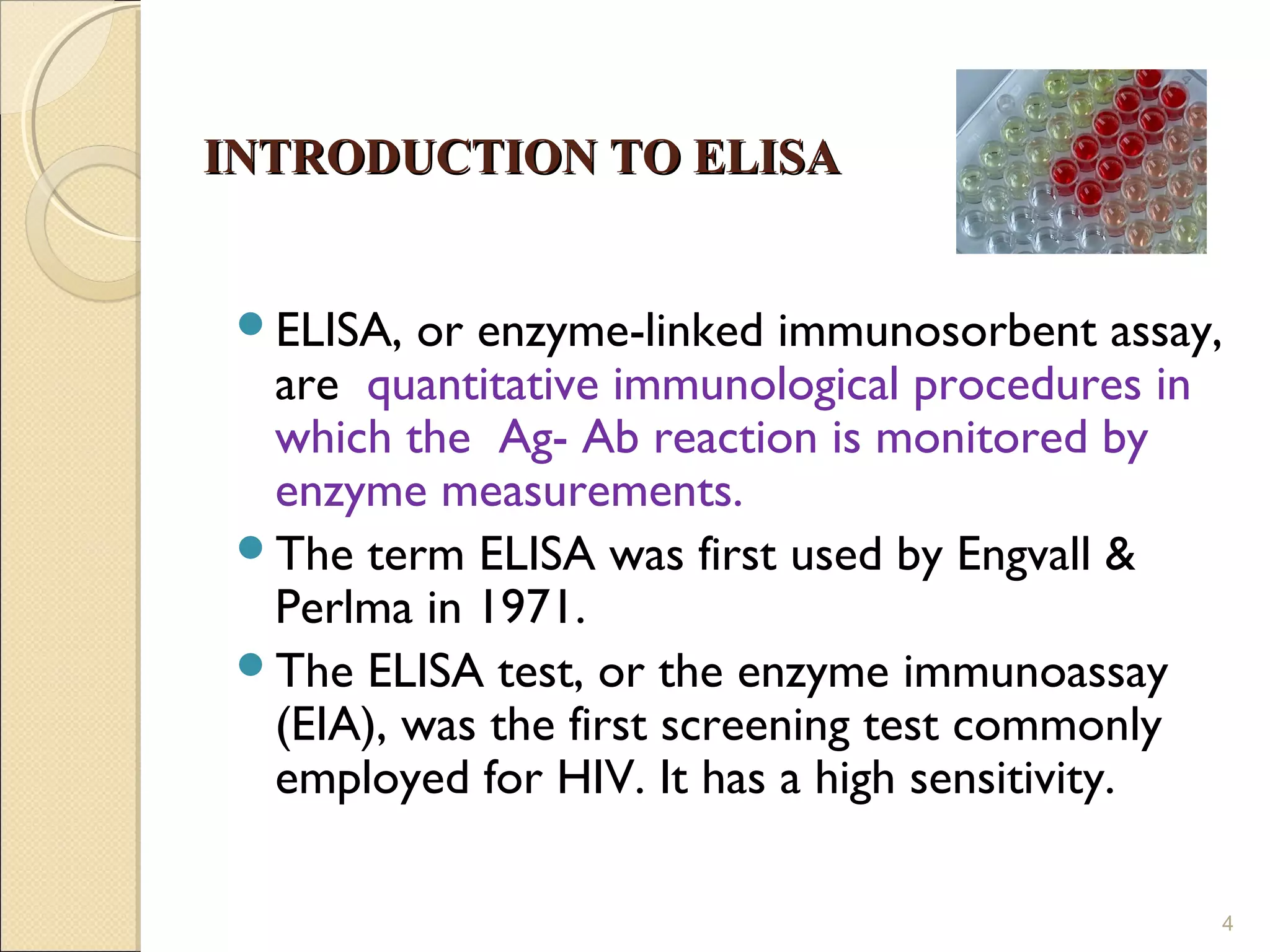 INTRODUCTION TO ELISA

ELISA, or enzyme-linked immunosorbent assay, are quantitative immunological procedures in which the Ag- Ab reaction is monitored by enzyme measurements.

The term ELISA was first used by Engvall & Perlma in 1971.

The ELISA test, or the enzyme immunoassay (EIA), was the first screening test commonly employed for HIV. It has a high sensitivity.

4